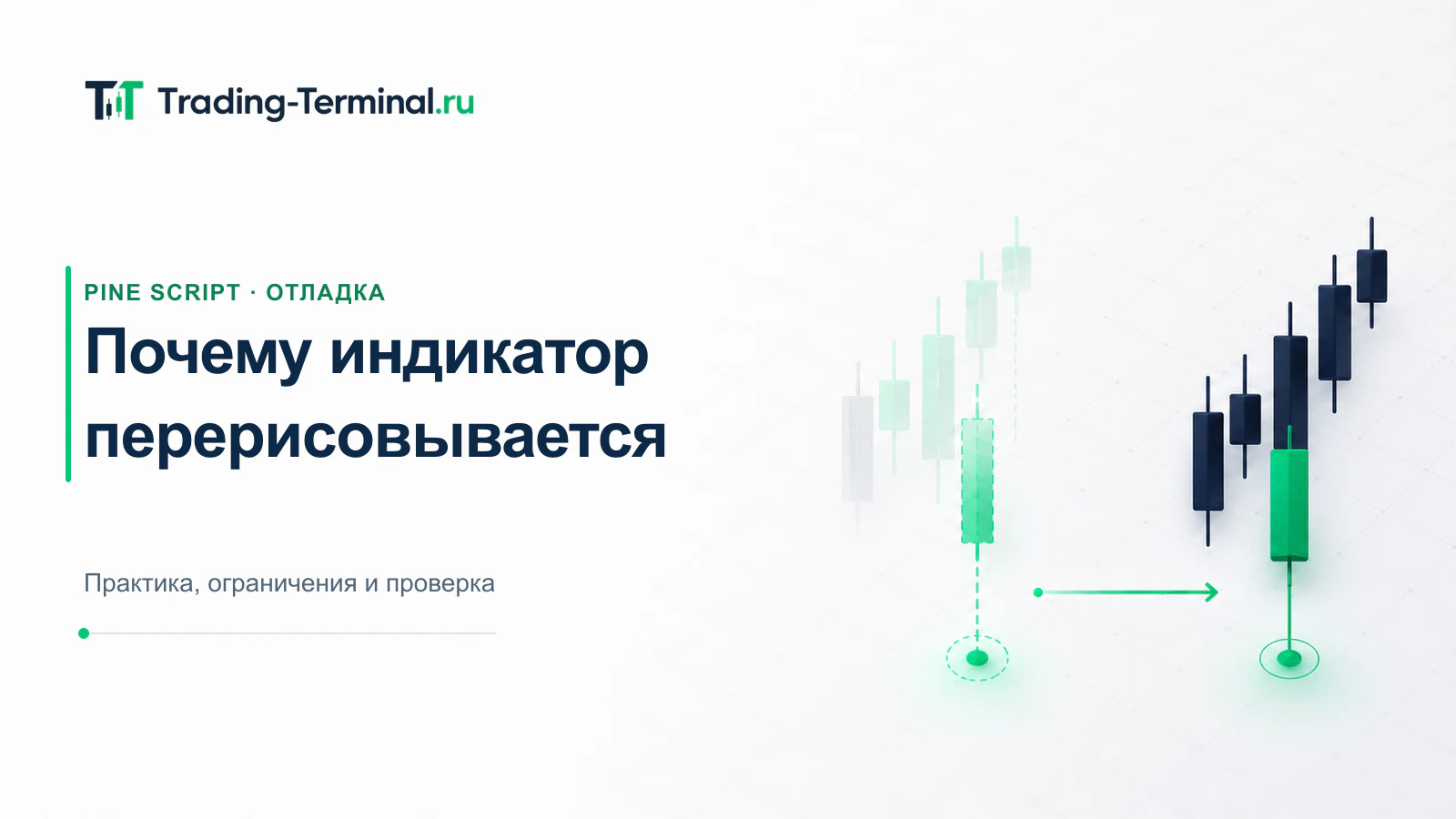 Trading-Terminal.ru

PINE SCRIPT · ОТЛАДКА

Почему индикатор перерисовывается

Практика, ограничения и проверка